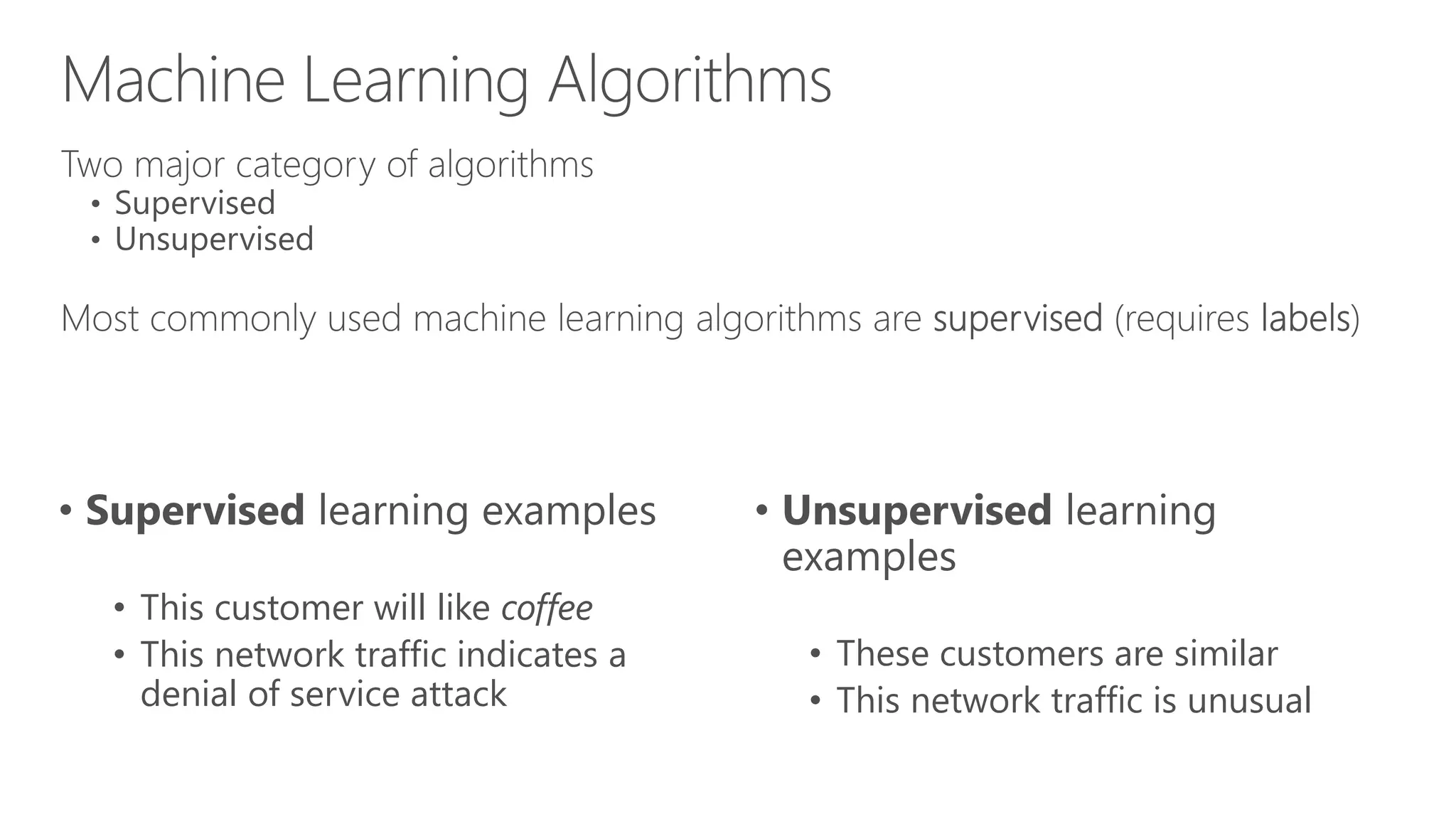 Machine Learning Algorithms

Two major category of algorithms
• Supervised
• Unsupervised

Most commonly used machine learning algorithms are supervised (requires labels)

• Supervised learning examples

• This customer will like coffee
• This network traffic indicates a denial of service attack

• Unsupervised learning examples

• These customers are similar
• This network traffic is unusual